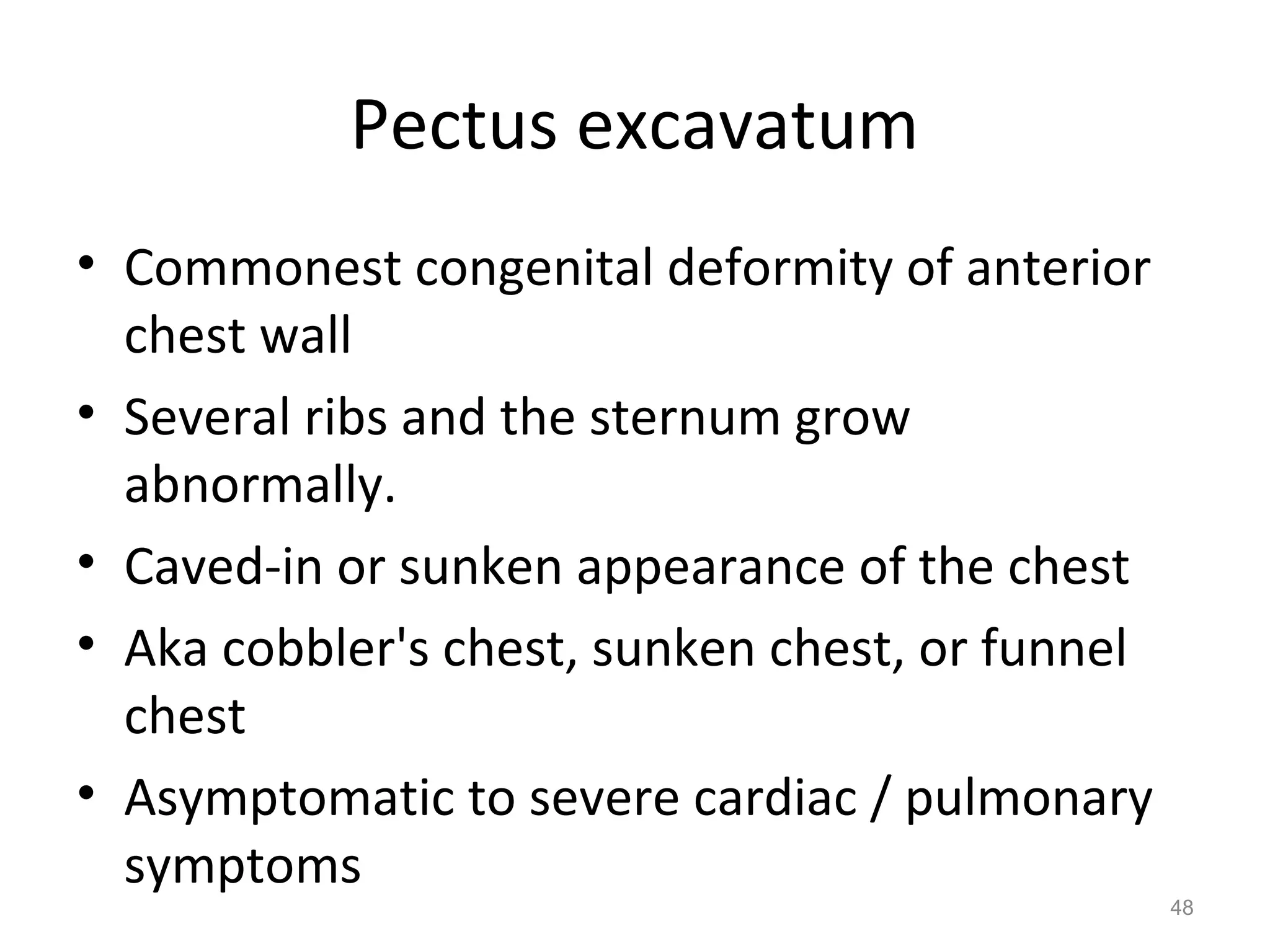 Pectus excavatum

• Commonest congenital deformity of anterior chest wall
• Several ribs and the sternum grow abnormally.
• Caved-in or sunken appearance of the chest
• Aka cobbler's chest, sunken chest, or funnel chest
• Asymptomatic to severe cardiac / pulmonary symptoms

48